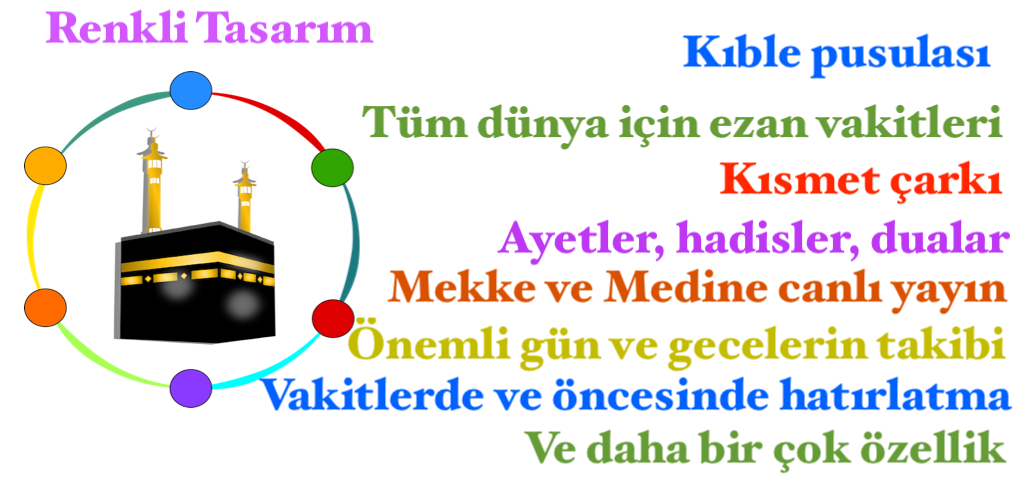 Renkli Tasarım

Kıble pusulası

Tüm dünya için ezan vakitleri

Kısmet çarkı

Ayetler, hadisler, dualar

Mekke ve Medine canlı yayın

Önemli gün ve gecelerin takibi

Vakitlerde ve öncesinde hatırlatma

Ve daha bir çok özellik